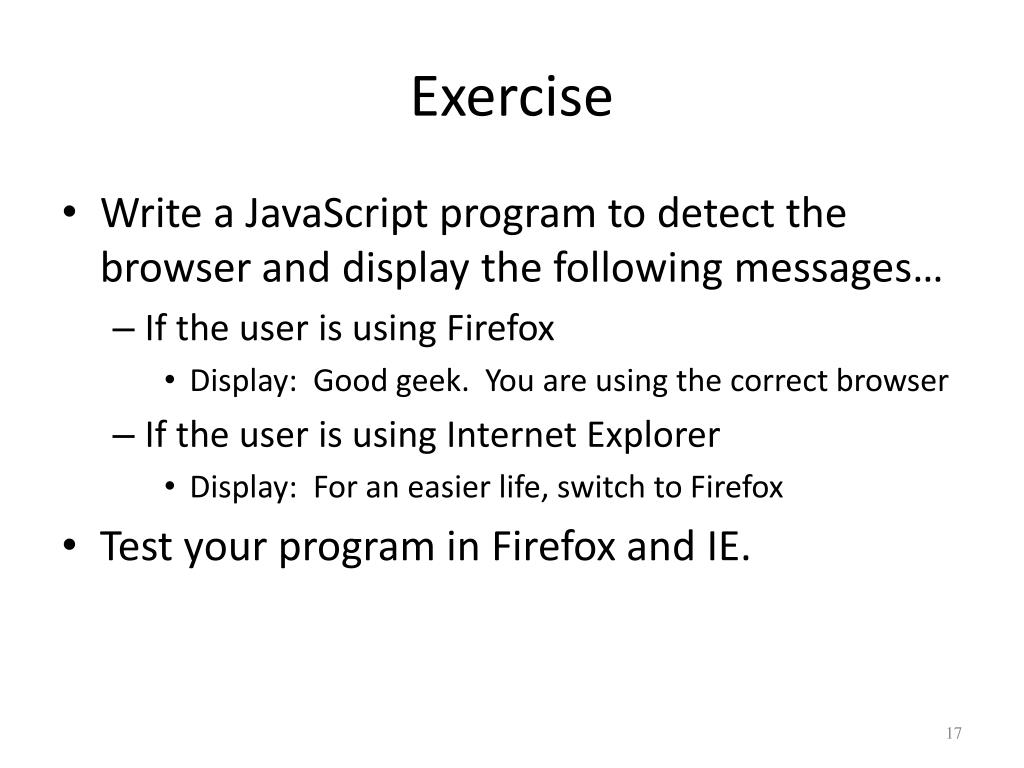 Exercise

• Write a JavaScript program to detect the browser and display the following messages…
– If the user is using Firefox
• Display: Good geek. You are using the correct browser
– If the user is using Internet Explorer
• Display: For an easier life, switch to Firefox
• Test your program in Firefox and IE.

17